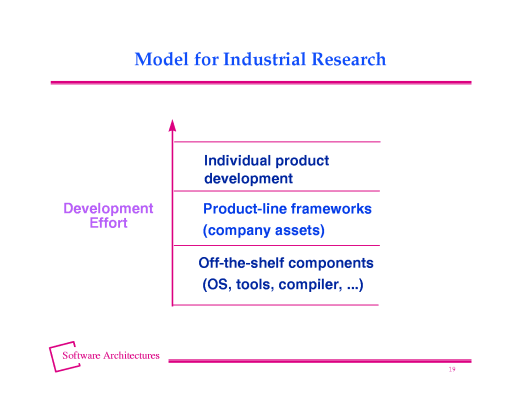 Model for Industrial Research

Development Effort

Individual product development

Product-line frameworks (company assets)

Off-the-shelf components (OS, tools, compiler, ...)

Software Architectures

19